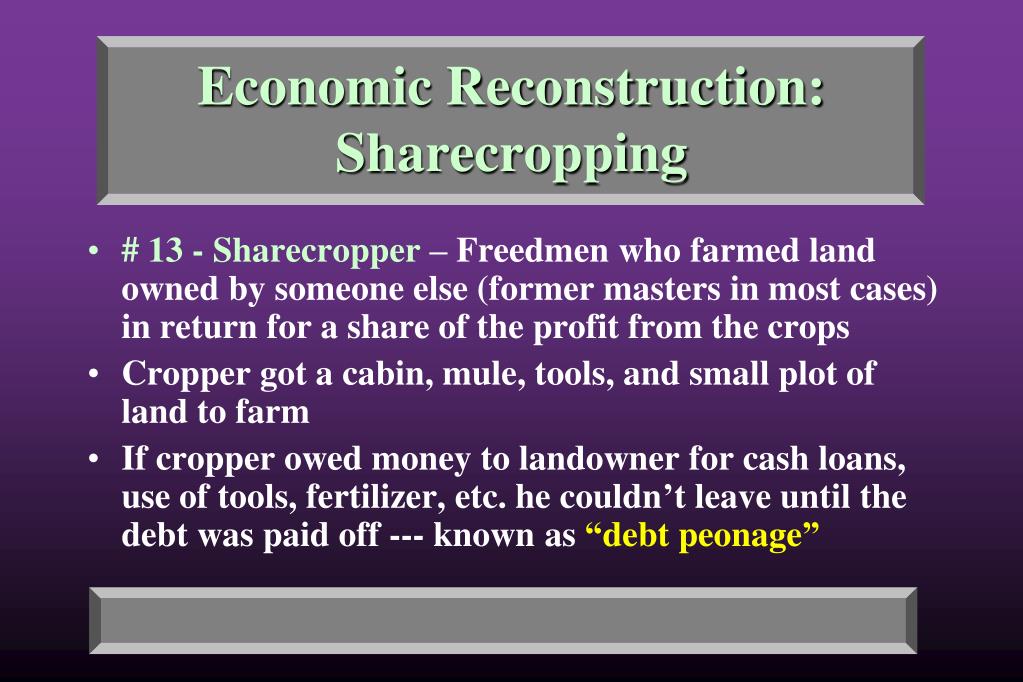 Economic Reconstruction: Sharecropping

• # 13 - Sharecropper – Freedmen who farmed land owned by someone else (former masters in most cases) in return for a share of the profit from the crops
• Cropper got a cabin, mule, tools, and small plot of land to farm
• If cropper owed money to landowner for cash loans, use of tools, fertilizer, etc. he couldn’t leave until the debt was paid off --- known as “debt peonage”